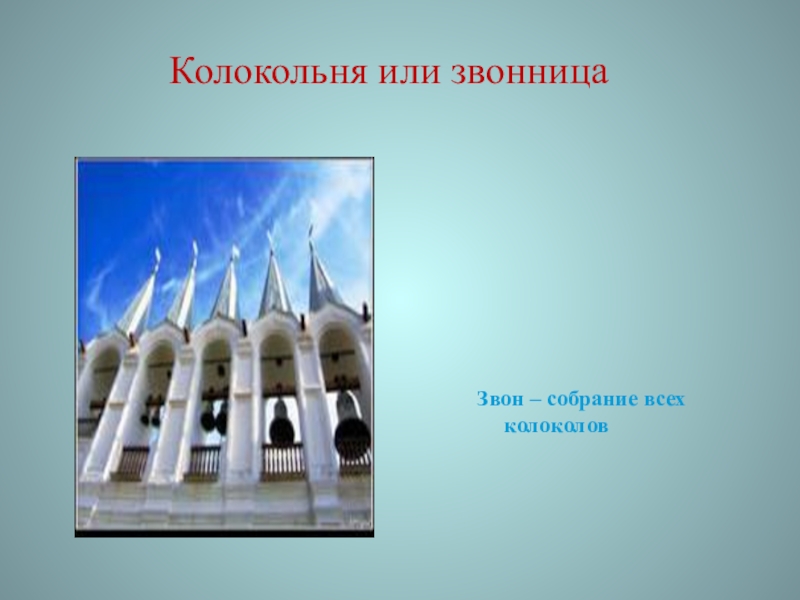 Колокольня или звонница

Звон – собрание всех колоколов